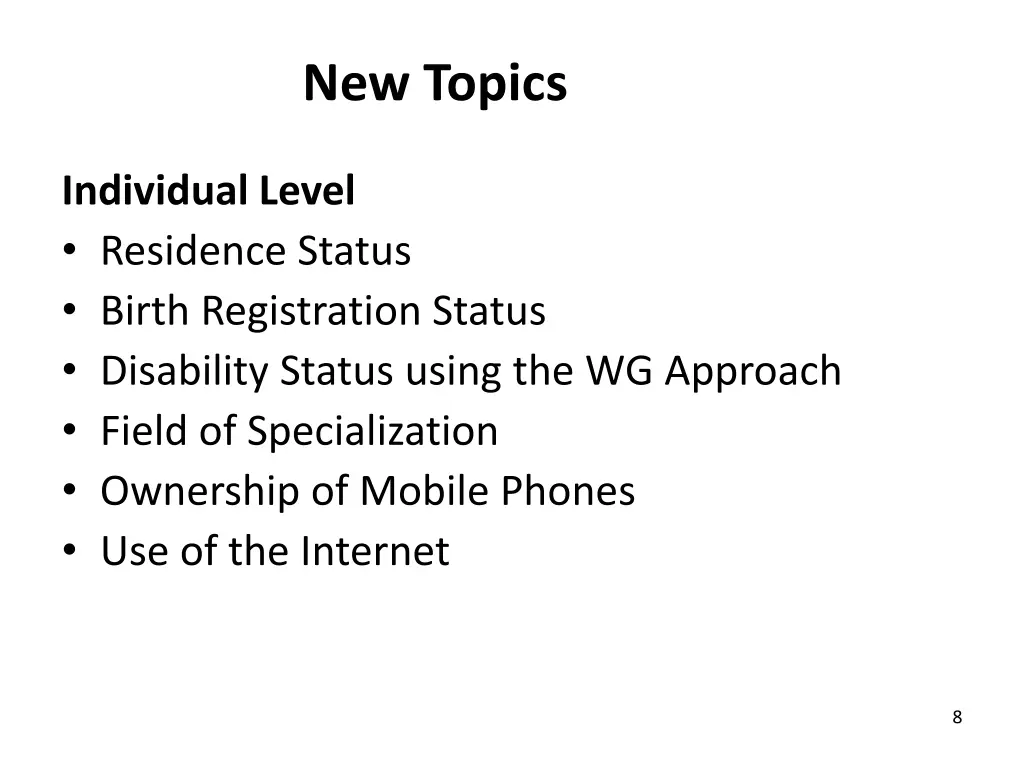 New Topics

Individual Level
• Residence Status
• Birth Registration Status
• Disability Status using the WG Approach
• Field of Specialization
• Ownership of Mobile Phones
• Use of the Internet

8